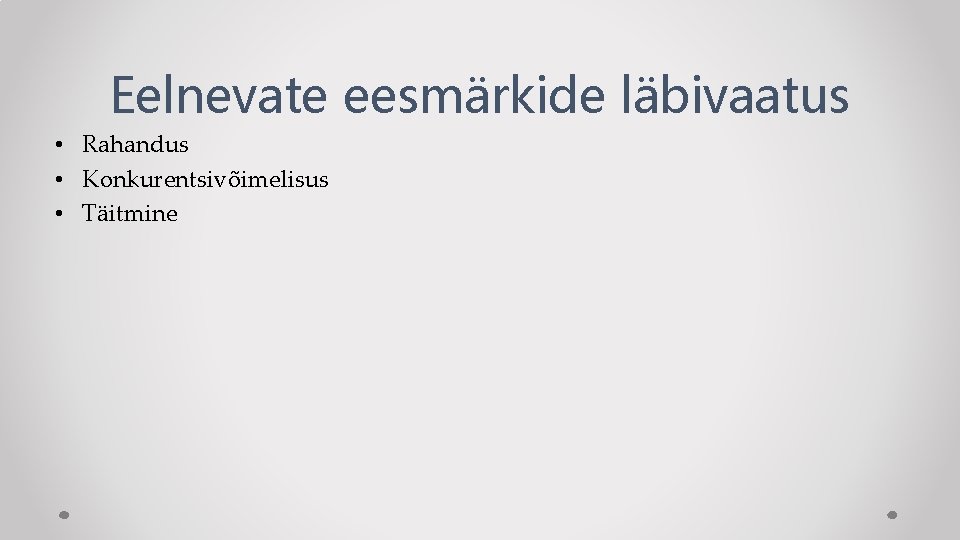 Eelnevate eesmärkide läbivaatus

• Rahandus
• Konkurentsivõimelisus
• Täitmine